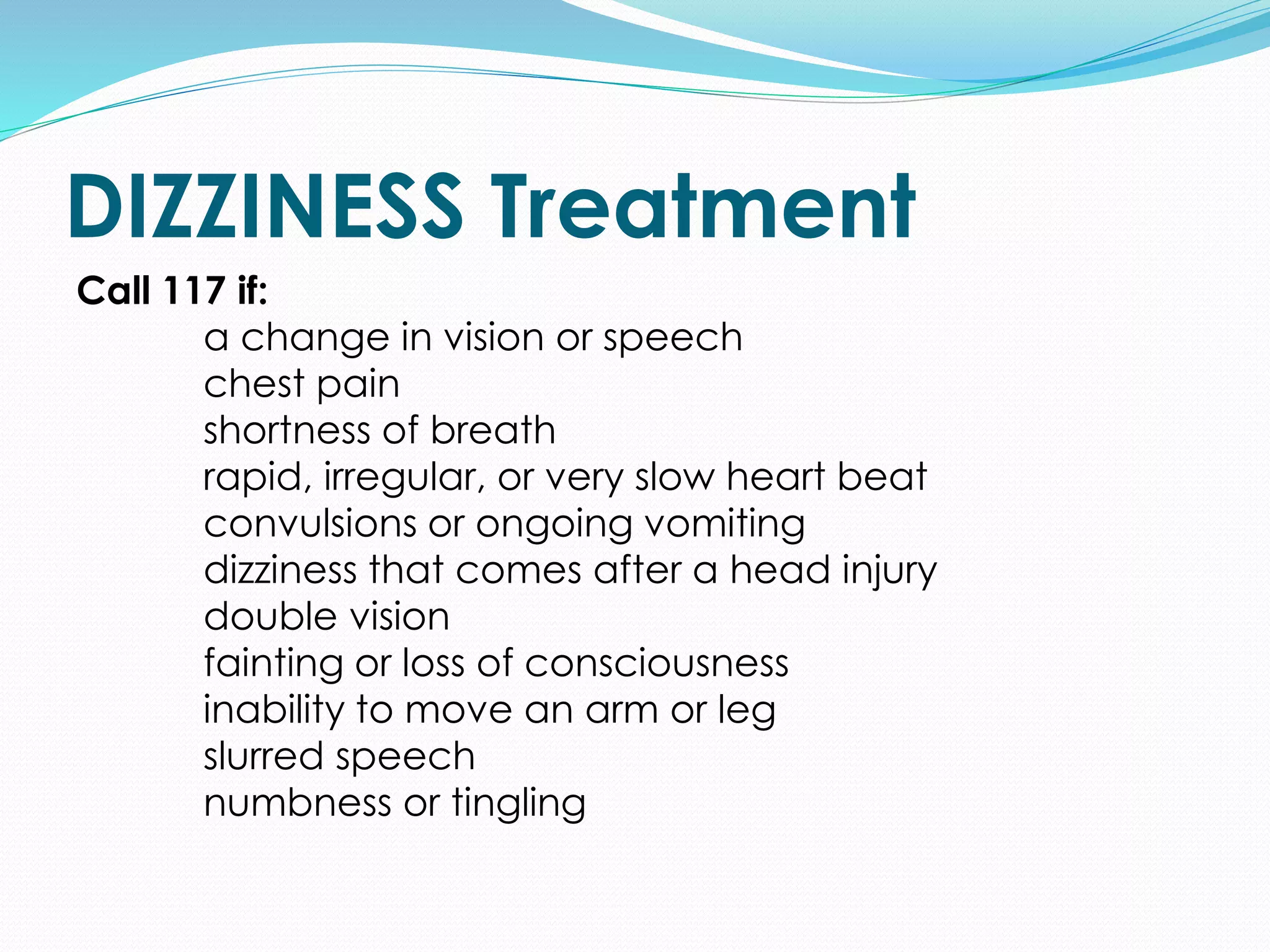 DIZZINESS Treatment

Call 117 if:

a change in vision or speech
chest pain
shortness of breath
rapid, irregular, or very slow heart beat
convulsions or ongoing vomiting
dizziness that comes after a head injury
double vision
fainting or loss of consciousness
inability to move an arm or leg
slurred speech
numbness or tingling